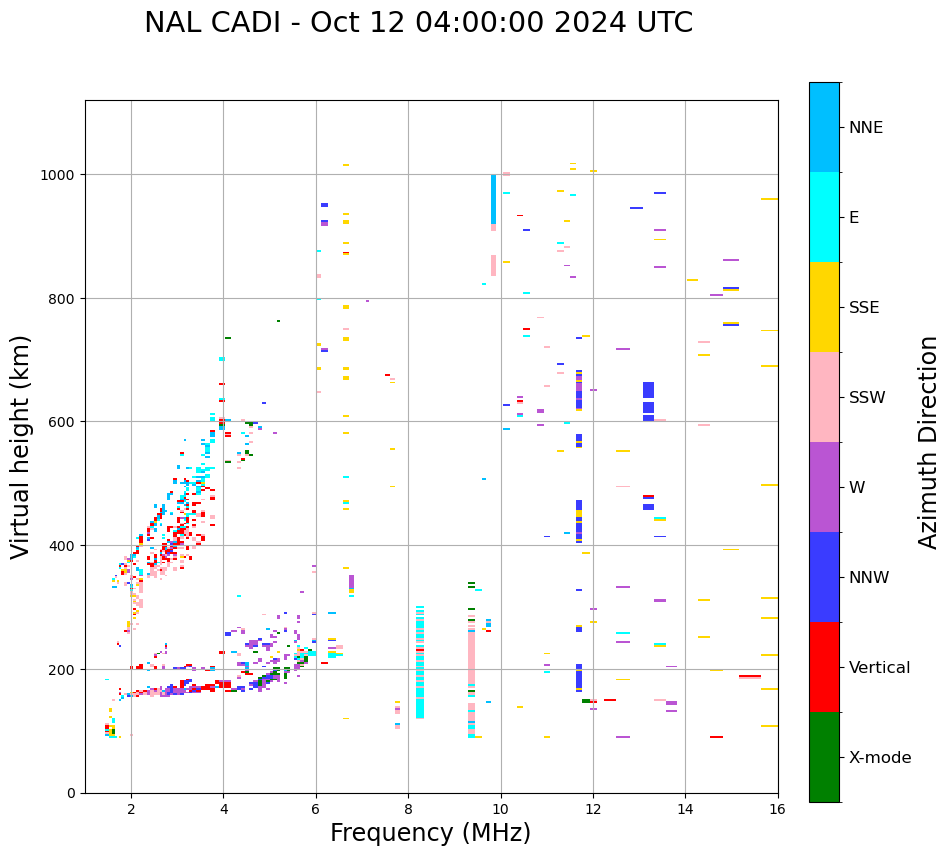 NAL CADI - Oct 12 04:00:00 2024 UTC

Virtual height (km)

1000
800
600
400
200
0

2
4
6
8
10
12
14
16

Frequency (MHz)

NNE
E
SSE
SSW
W
NNW
Vertical
X-mode

Azimuth Direction